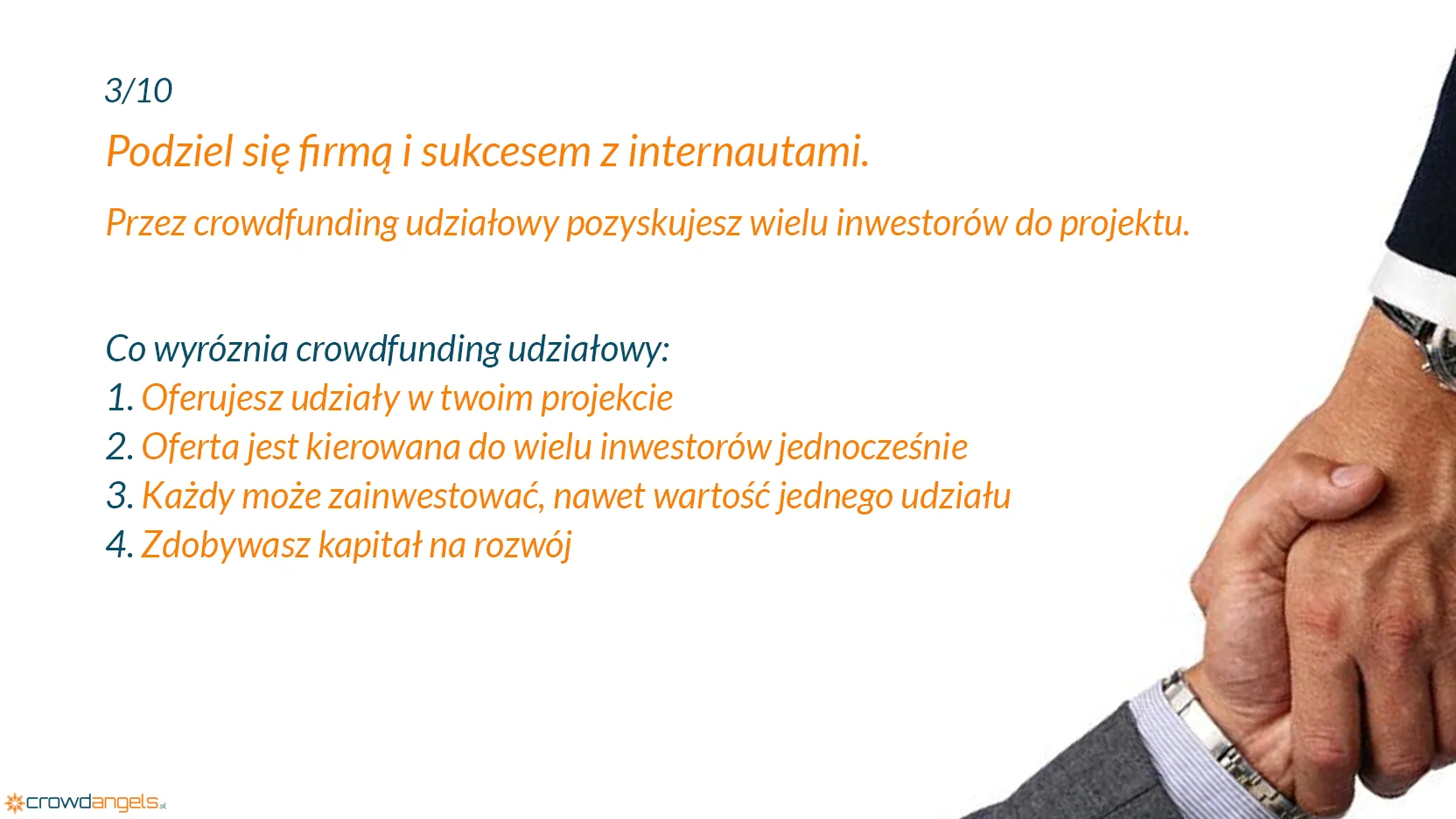 3/10

Podziel się firmą i sukcesem z internautami.

Przez crowdfunding udziałowy pozyskujesz wielu inwestorów do projektu.

Co wyróznia crowdfunding udziałowy:
1. Oferujesz udziały w twoim projekcie
2. Oferta jest kierowana do wielu inwestorów jednocześnie
3. Każdy może zainwestować, nawet wartość jednego udziału
4. Zdobywasz kapitał na rozwój

crowdangels.pl